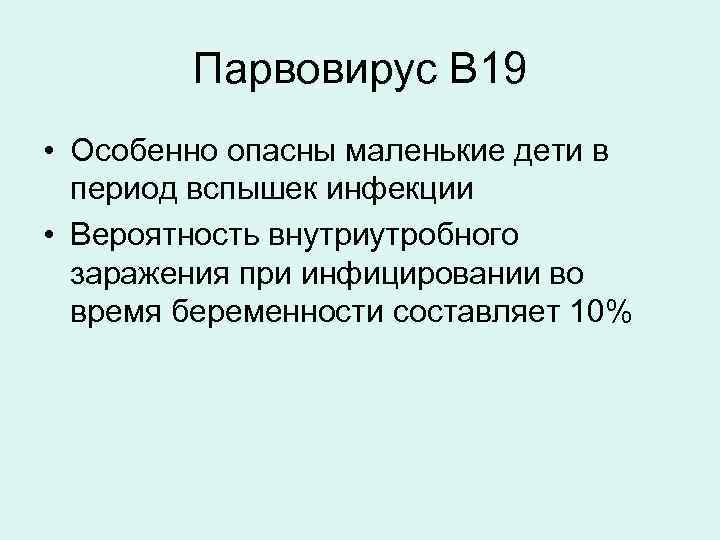 Парвовирус В19

• Особенно опасны маленькие дети в период вспышек инфекции
• Вероятность внутриутробного заражения при инфицировании во время беременности составляет 10%